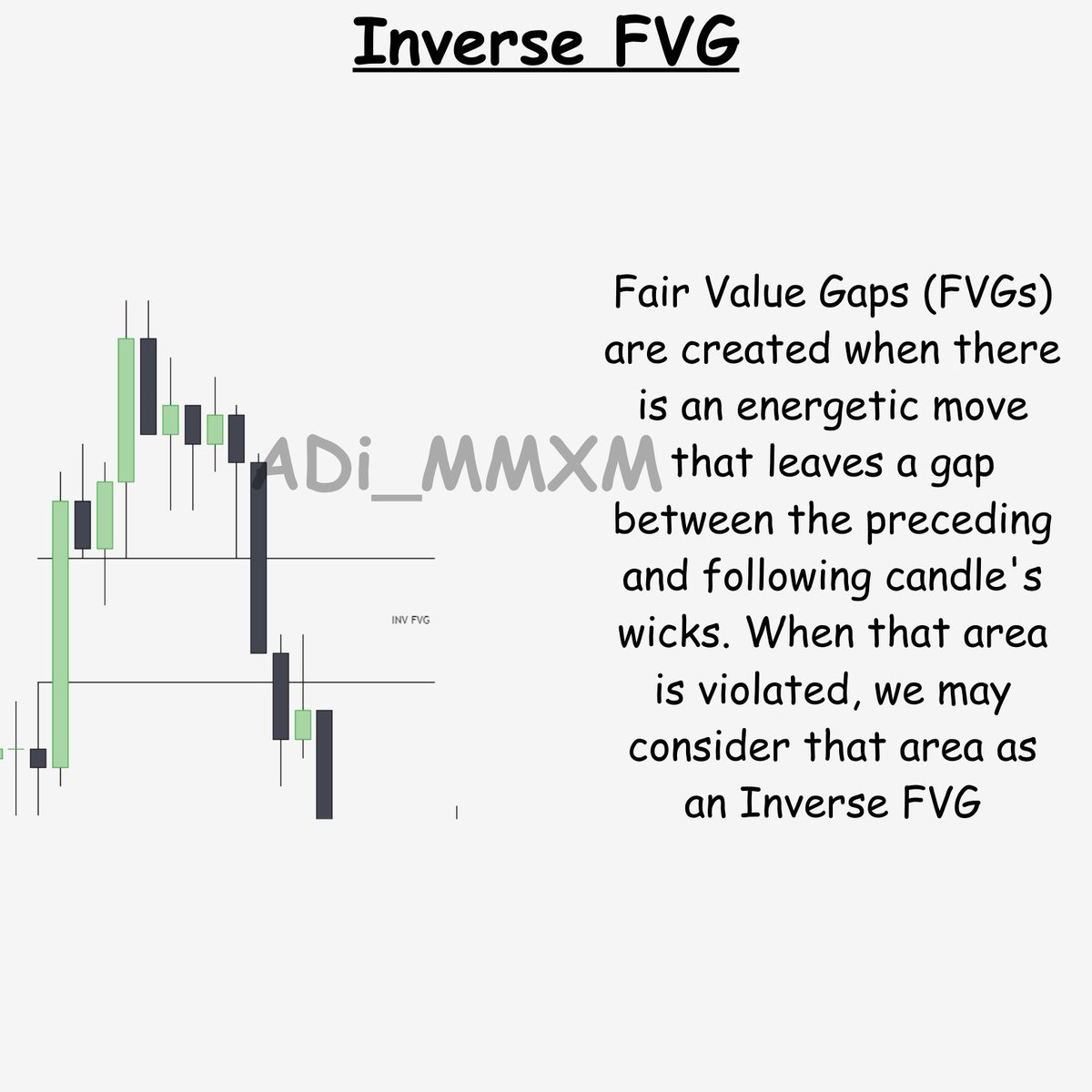 Inverse FVG

ADi_MMXM

INV FVG

Fair Value Gaps (FVGs) are created when there is an energetic move that leaves a gap between the preceding and following candle's wicks. When that area is violated, we may consider that area as an Inverse FVG